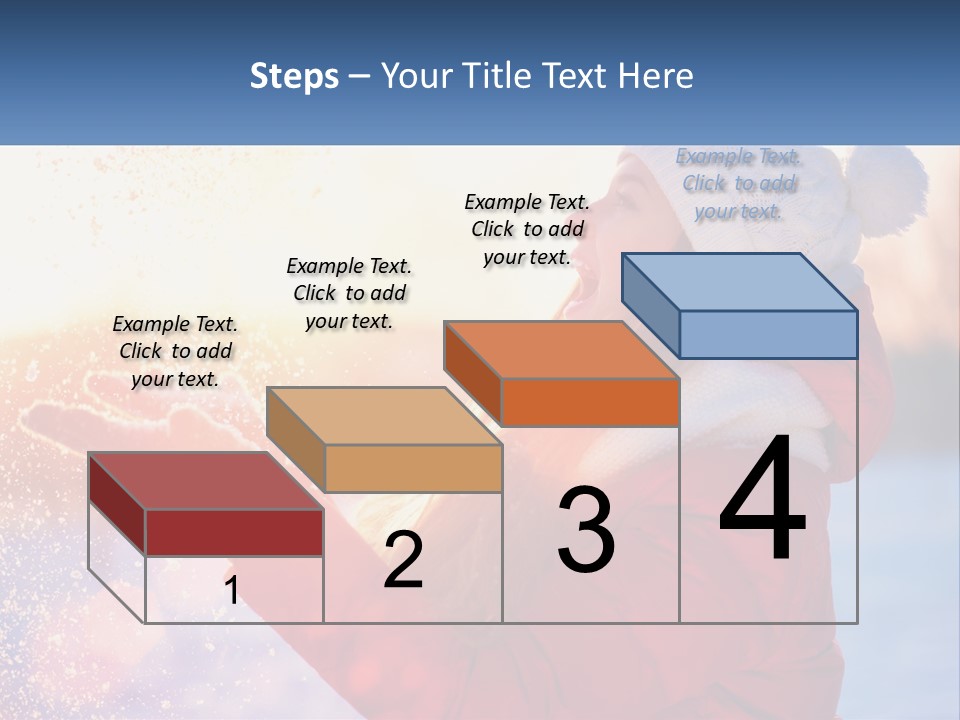 Steps – Your Title Text Here

Example Text. Click to add your text.

Example Text. Click to add your text.

Example Text. Click to add your text.

Example Text. Click to add your text.

1

2

3

4